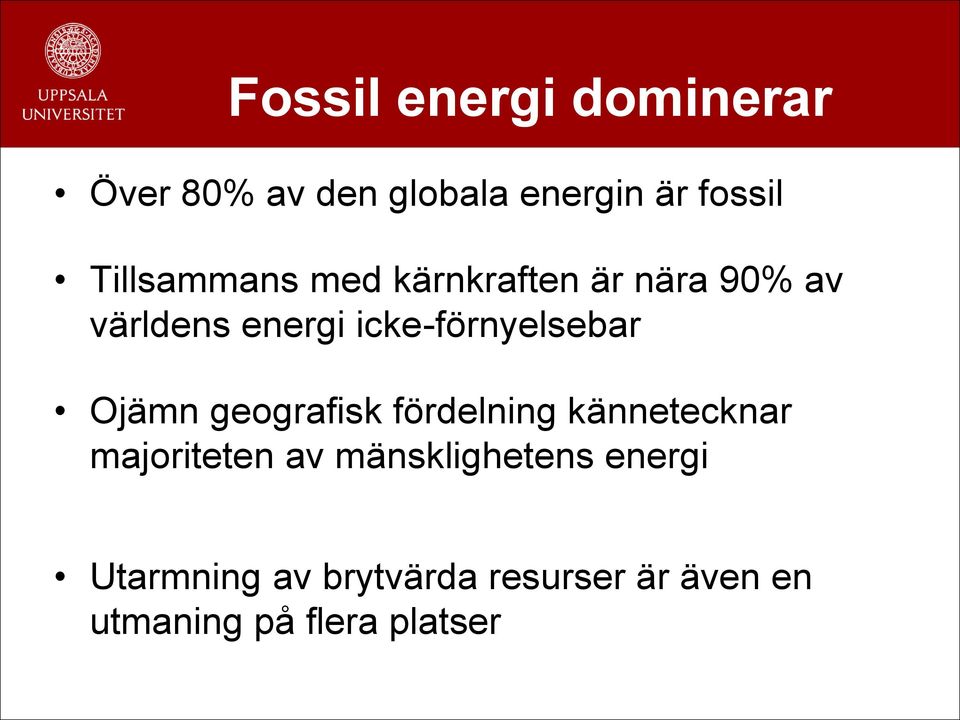 UPPSALA UNIVERSITET

Fossil energi dominerar

• Över 80% av den globala energin är fossil

• Tillsammans med kärnkraften är nära 90% av världens energi icke-förnyelsebar

• Ojämn geografisk fördelning kännetecknar majoriteten av mänsklighetens energi

• Utarmning av brytvärda resurser är även en utmaning på flera platser